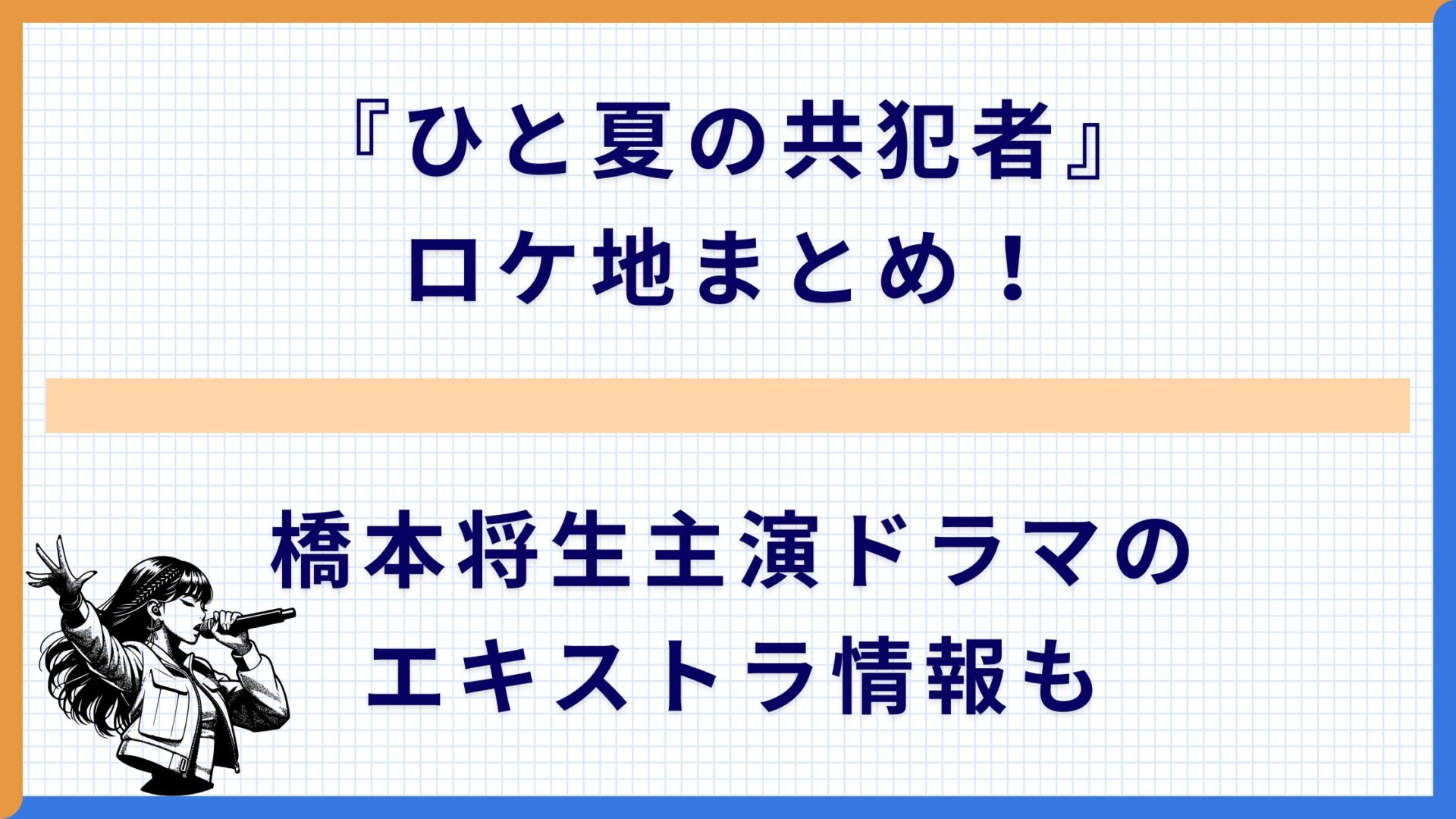 『ひと夏の共犯者』
ロケ地まとめ！

橋本将生主演ドラマの
エキストラ情報も